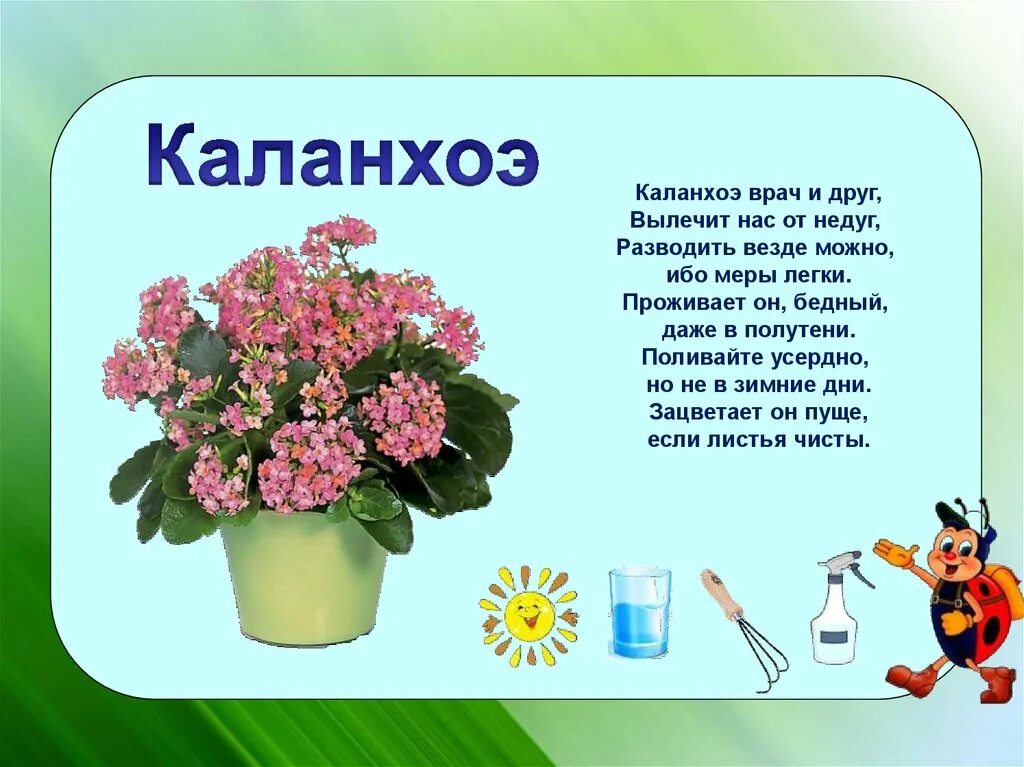 Каланхоэ

Каланхоэ врач и друг,
Вылечит нас от недуг,
Разводить везде можно,
ибо меры легки.
Проживает он, бедный,
даже в полутени.
Поливайте усердно,
но не в зимние дни.
Зацветает он пуще,
если листья чисты.